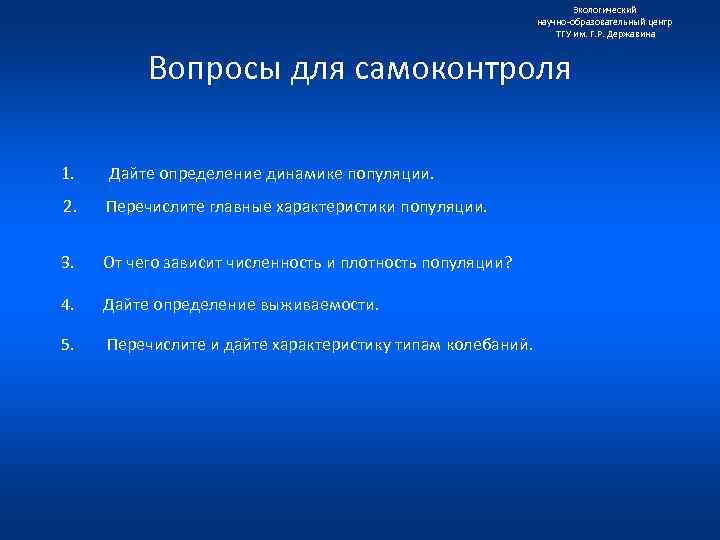 Экологический
научно-образовательный центр
ТГУ им. Г.Р. Державина

Вопросы для самоконтроля

1. Дайте определение динамике популяции.

2. Перечислите главные характеристики популяции.

3. От чего зависит численность и плотность популяции?

4. Дайте определение выживаемости.

5. Перечислите и дайте характеристику типам колебаний.